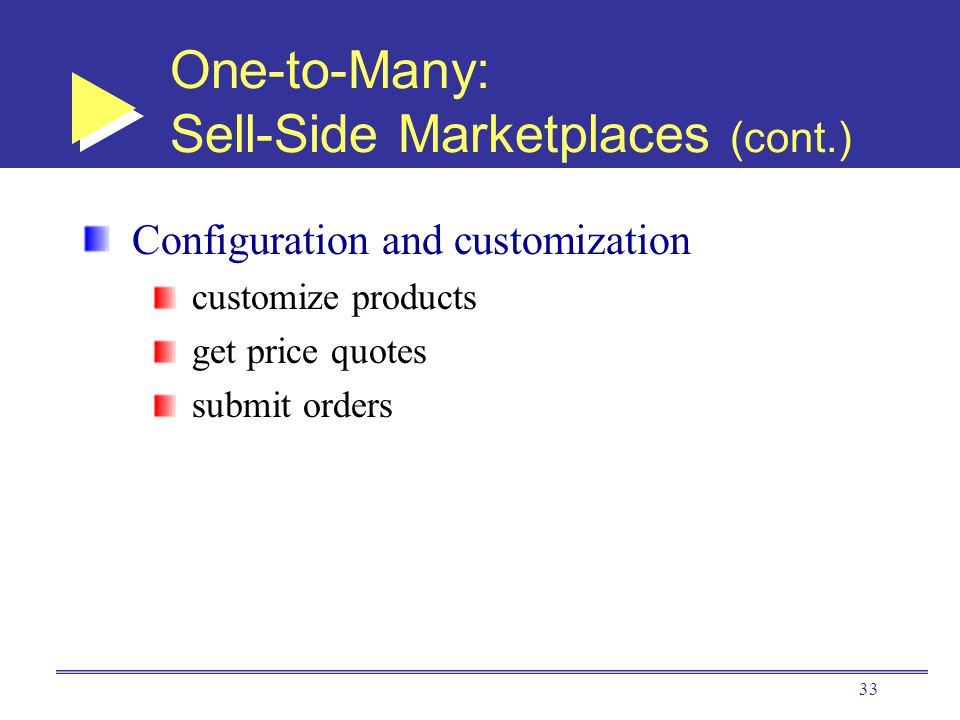 One-to-Many:
Sell-Side Marketplaces (cont.)

Configuration and customization

customize products

get price quotes

submit orders

33